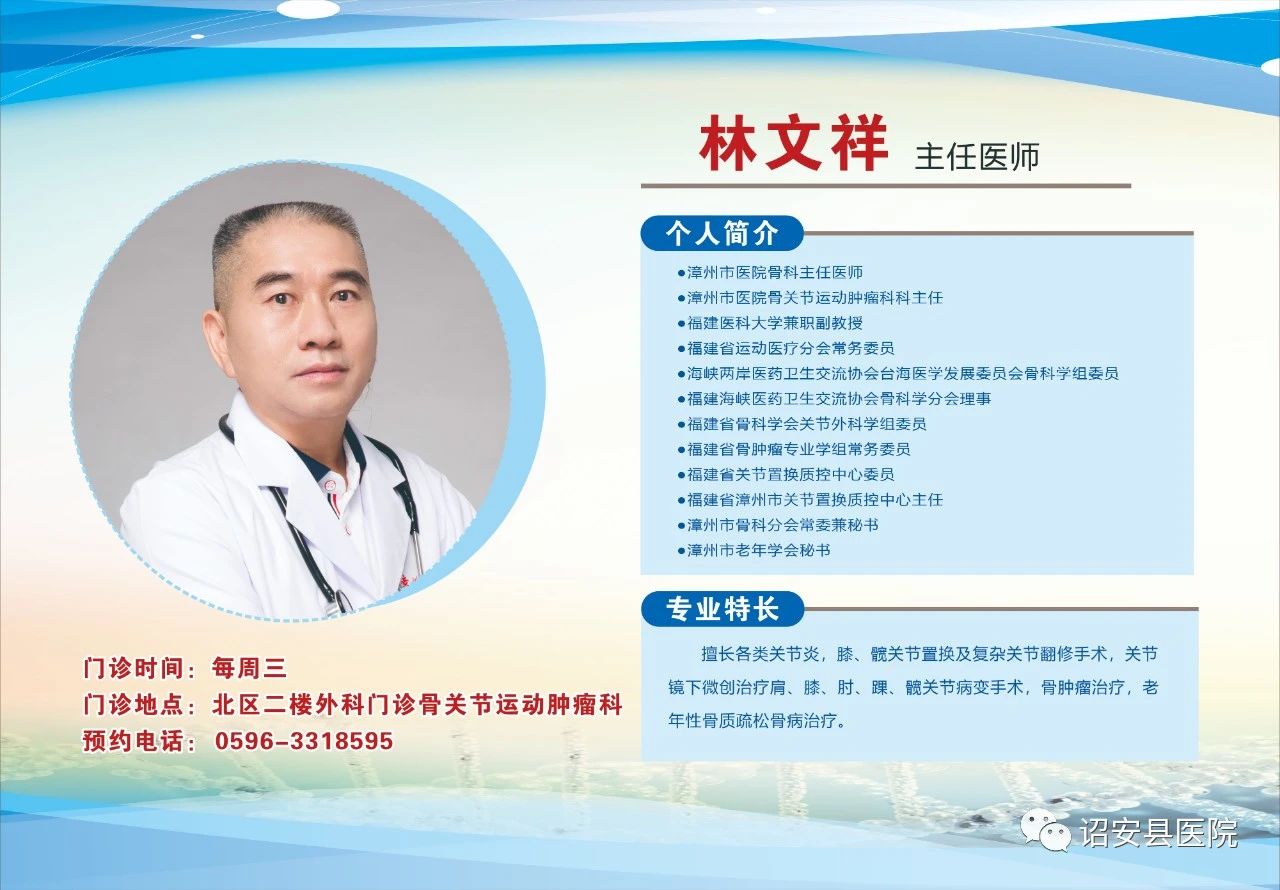 林文祥 主任医师

个人简介

●漳州市医院骨科主任医师
●漳州市医院骨关节运动肿瘤科科主任
●福建医科大学兼职副教授
●福建省运动医疗分会常务委员
●海峡两岸医药卫生交流协会台海医学发展委员会骨科学组委员
●福建海峡医药卫生交流协会骨科学分会理事
●福建省骨科学会关节外科学组委员
●福建省骨肿瘤专业学组常务委员
●福建省关节置换质控中心委员
●福建省漳州市关节置换质控中心主任
●漳州市骨科分会常委兼秘书
●漳州市老年学会秘书

专业特长

擅长各类关节炎，膝、髋关节置换及复杂关节翻修手术，关节镜下微创治疗肩、膝、肘、踝、髋关节病变手术，骨肿瘤治疗，老年性骨质疏松骨病治疗。

门诊时间：每周三
门诊地点：北区二楼外科门诊骨关节运动肿瘤科
预约电话：0596-3318595

诏安县医院